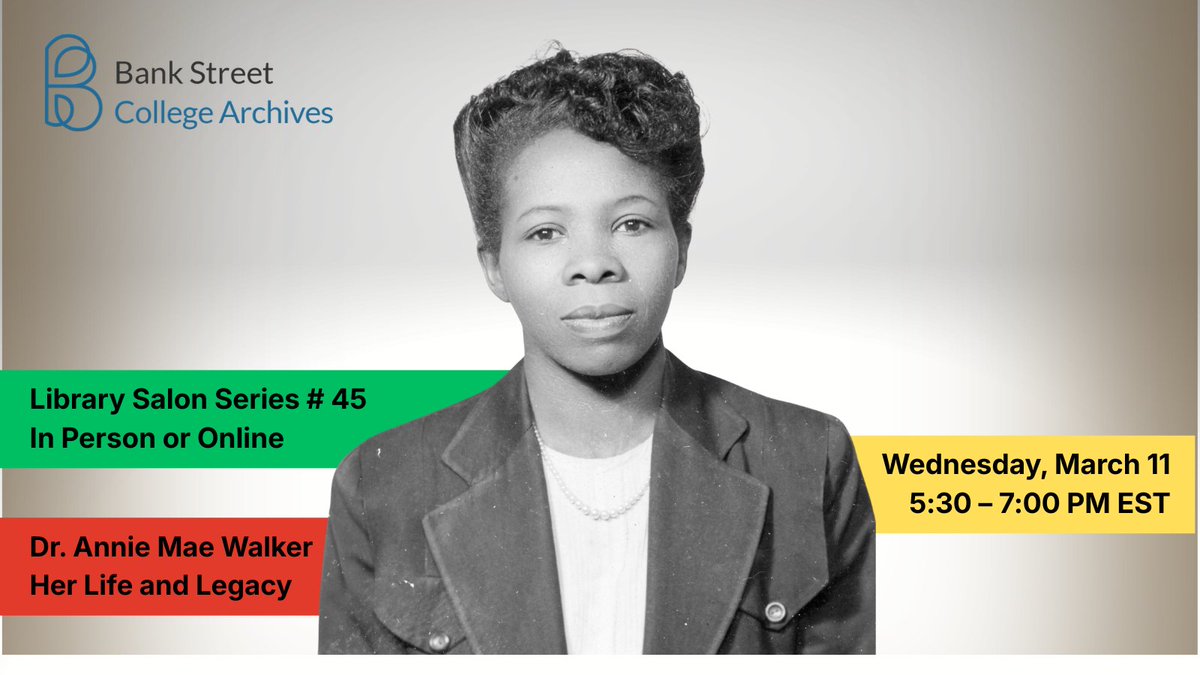 Bank Street
College Archives

Library Salon Series # 45
In Person or Online

Dr. Annie Mae Walker
Her Life and Legacy

Wednesday, March 11
5:30 – 7:00 PM EST